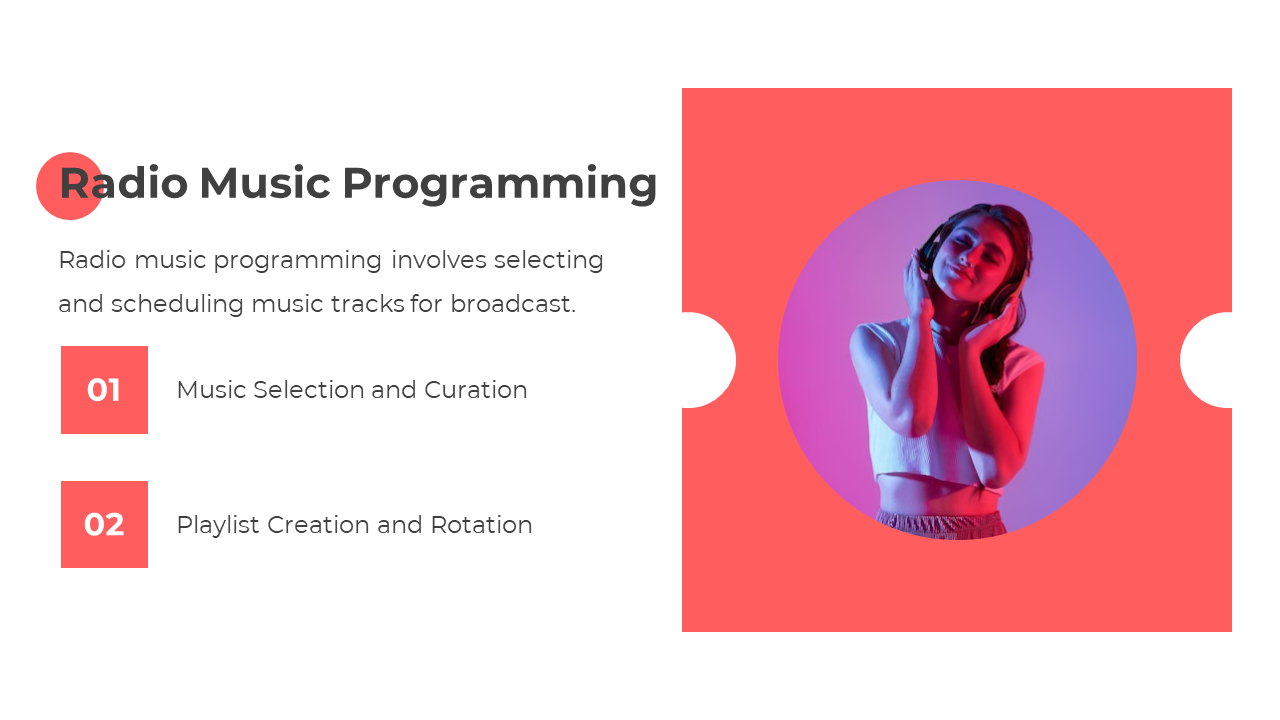 Radio Music Programming

Radio music programming involves selecting and scheduling music tracks for broadcast.

01

Music Selection and Curation

02

Playlist Creation and Rotation